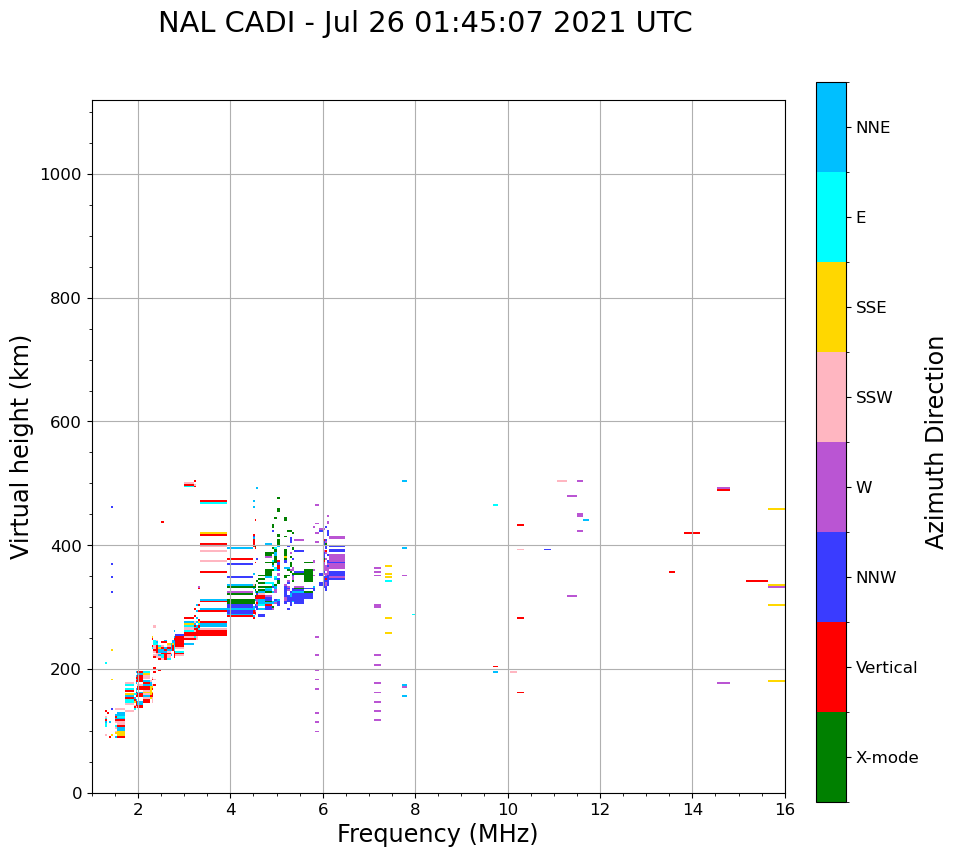 NAL CADI - Jul 26 01:45:07 2021 UTC

Virtual height (km)

1000
800
600
400
200
0

2
4
6
8
10
12
14
16

Frequency (MHz)

NNE
E
SSE
SSW
W
NNW
Vertical
X-mode

Azimuth Direction